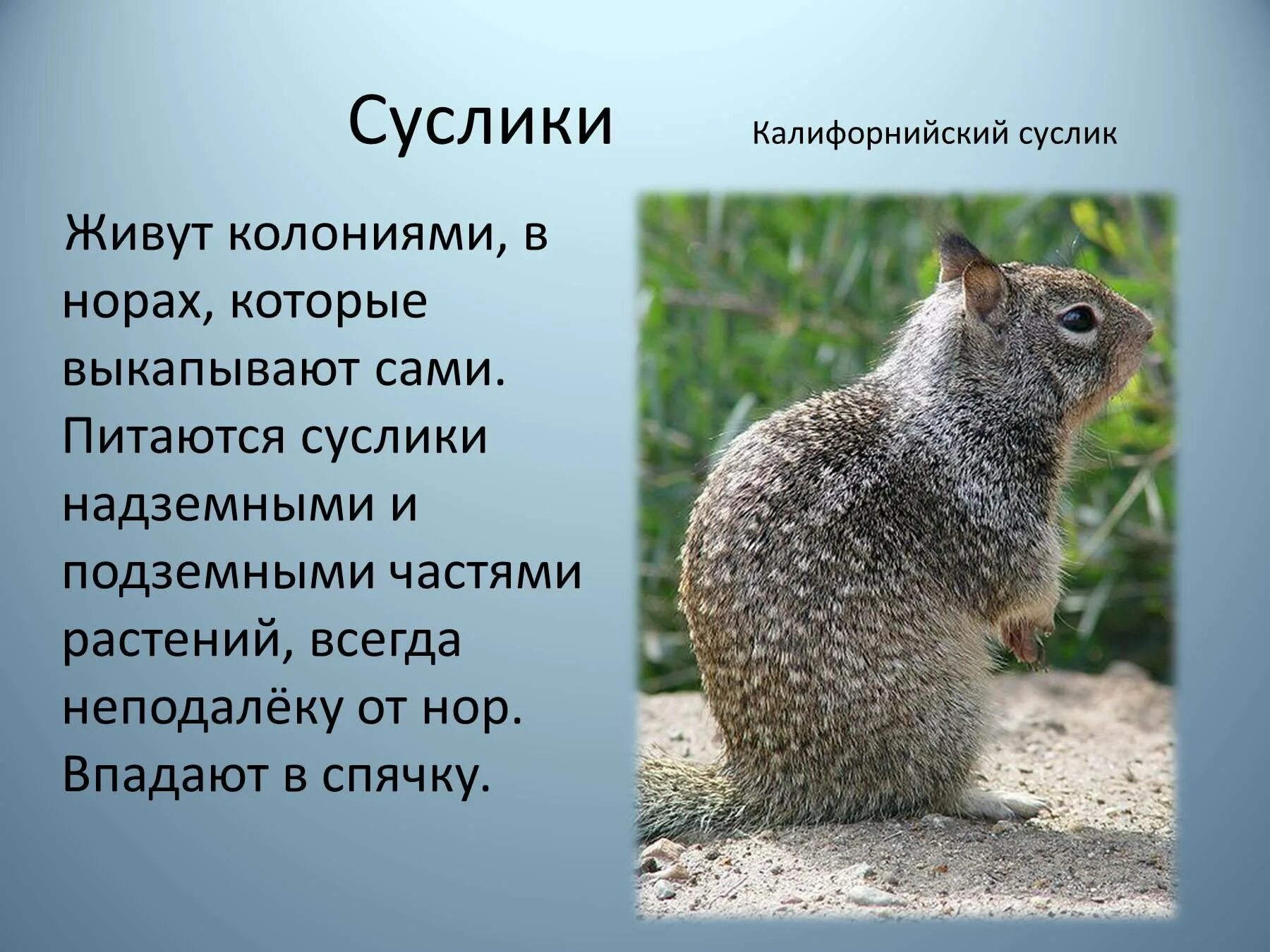 Суслики

Калифорнийский суслик

Живут колониями, в норах, которые выкапывают сами. Питаются суслики надземными и подземными частями растений, всегда неподалёку от нор. Впадают в спячку.